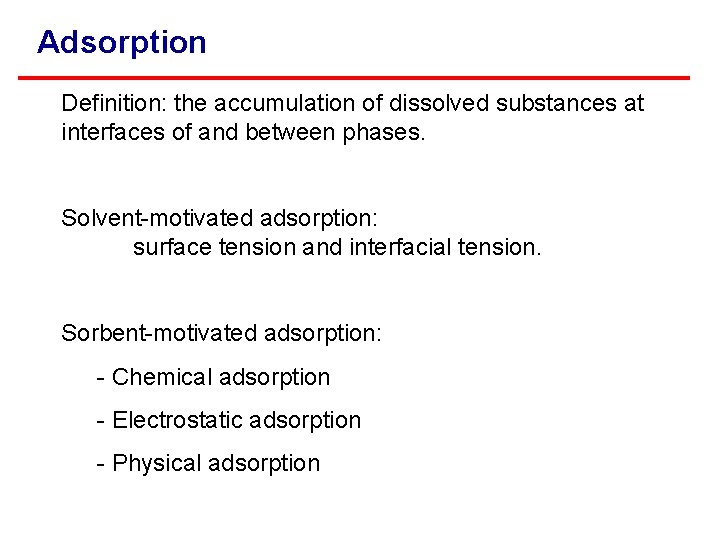 Adsorption

Definition: the accumulation of dissolved substances at interfaces of and between phases.

Solvent-motivated adsorption:
surface tension and interfacial tension.

Sorbent-motivated adsorption:
- Chemical adsorption
- Electrostatic adsorption
- Physical adsorption